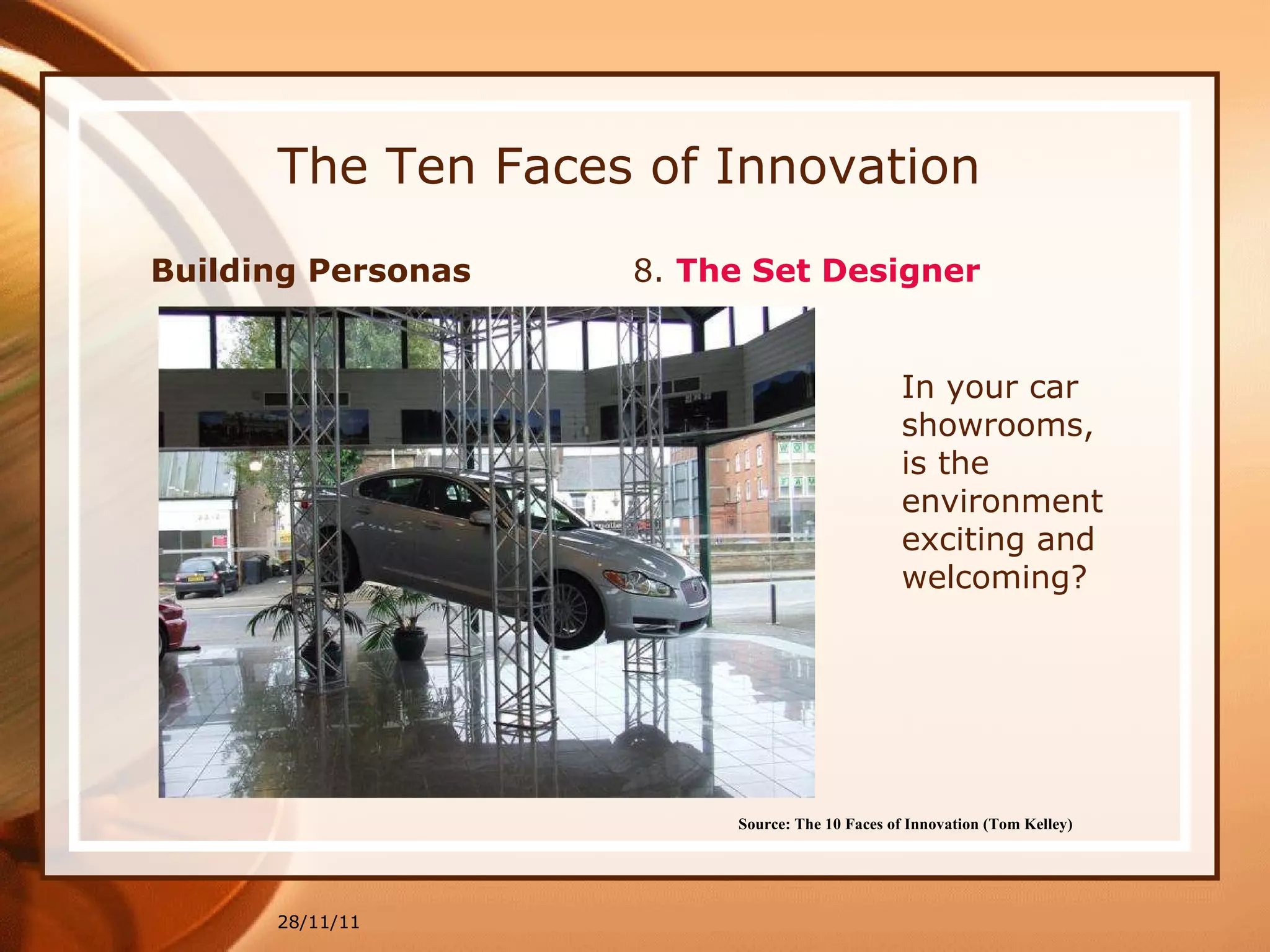 The Ten Faces of Innovation

Building Personas

8. The Set Designer

In your car showrooms, is the environment exciting and welcoming?

Source: The 10 Faces of Innovation (Tom Kelley)

28/11/11